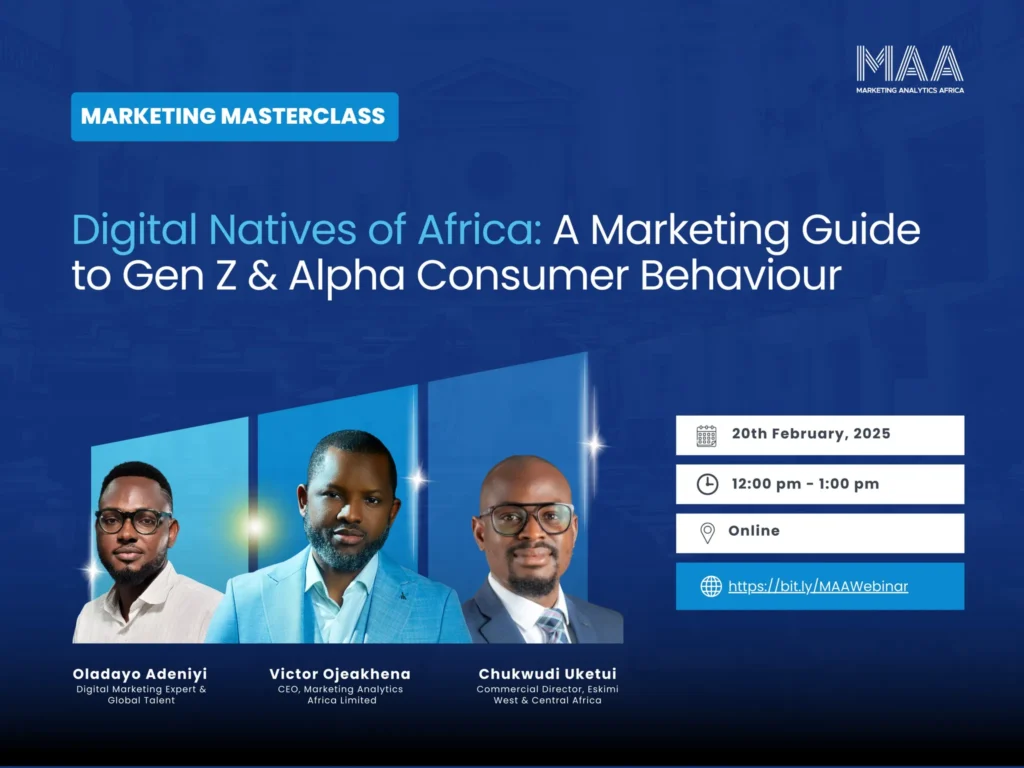 MAA
MARKETING ANALYTICS AFRICA

MARKETING MASTERCLASS

Digital Natives of Africa: A Marketing Guide to Gen Z & Alpha Consumer Behaviour

20th February, 2025

12:00 pm - 1:00 pm

Online

https://bit.ly/MAAWebinar

Oladayo Adeniyi
Digital Marketing Expert & Global Talent

Victor Ojeakhena
CEO, Marketing Analytics Africa Limited

Chukwudi Uketui
Commercial Director, Eskimi West & Central Africa